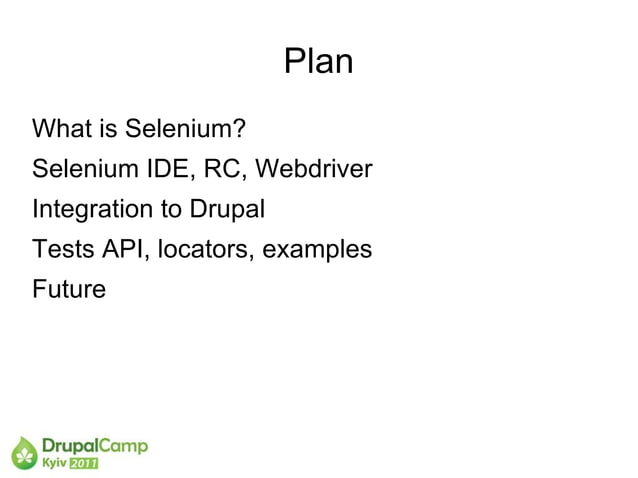 Plan

What is Selenium?

Selenium IDE, RC, Webdriver

Integration to Drupal

Tests API, locators, examples

Future

DrupalCamp
Kyiv 2011